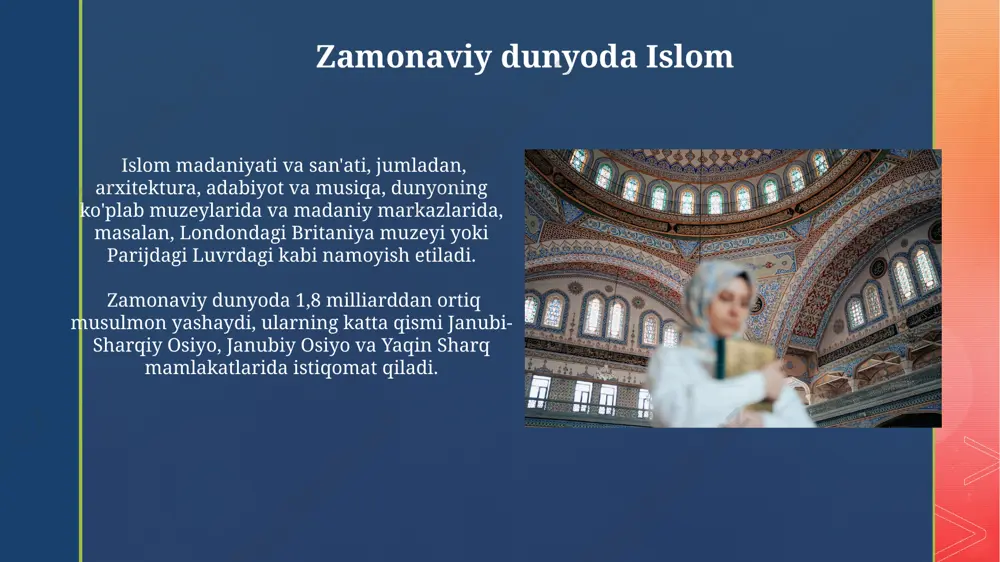 Zamonaviy dunyoda Islom

Islom madaniyati va san'ati, jumladan, arxitektura, adabiyot va musiqa, dunyoning ko'plab muzeylarida va madaniy markazlarida, masalan, Londondagi Britaniya muzeyi yoki Parijdagi Luvrdagi kabi namoyish etiladi.

Zamonaviy dunyoda 1,8 milliarddan ortiq musulmon yashaydi, ularning katta qismi Janubi-Sharqiy Osiyo, Janubiy Osiyo va Yaqin Sharq mamlakatlarida istiqomat qiladi.